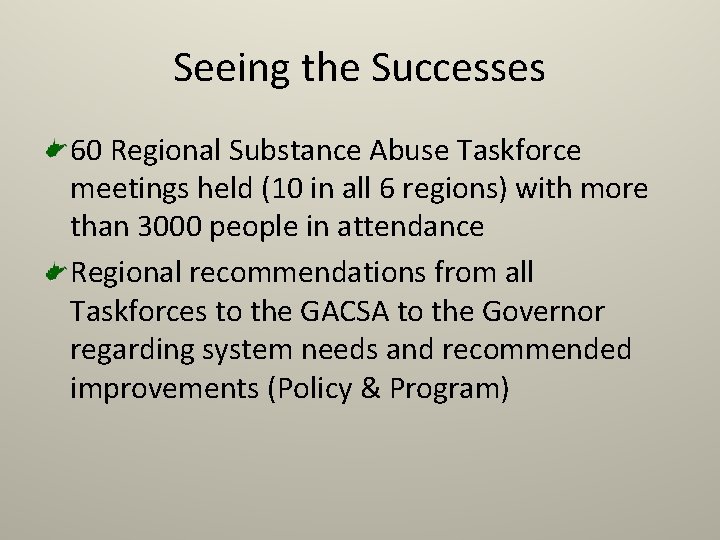 Seeing the Successes

60 Regional Substance Abuse Taskforce meetings held (10 in all 6 regions) with more than 3000 people in attendance

Regional recommendations from all Taskforces to the GACSA to the Governor regarding system needs and recommended improvements (Policy & Program)